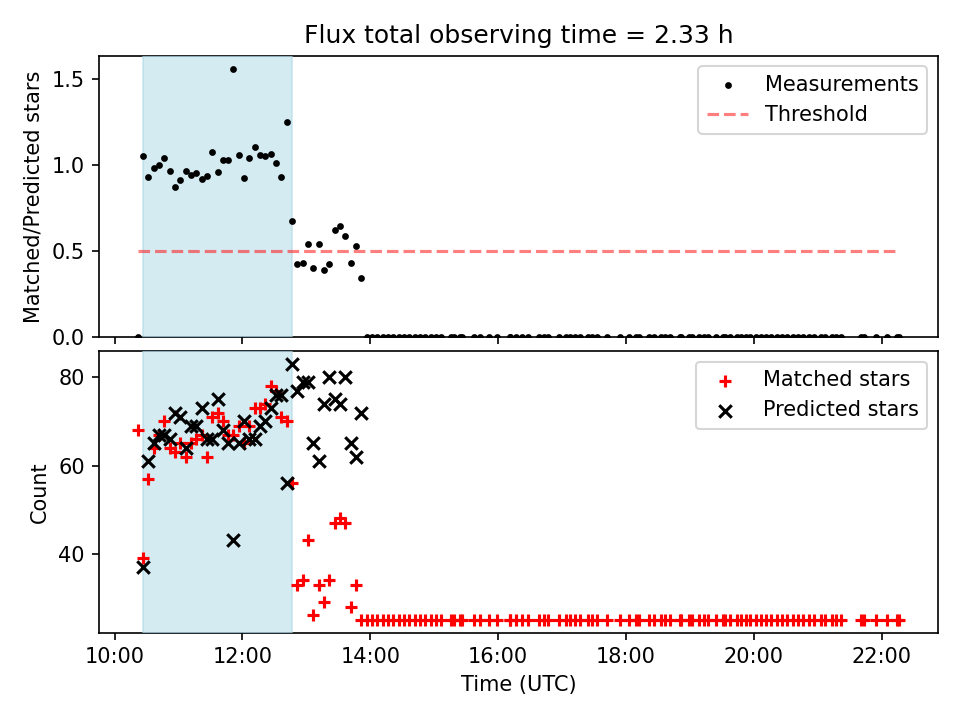 Flux total observing time = 2.33 h

Matched/Predicted stars

1.5
1.0
0.5
0.0

Measurements
Threshold

Count

80
60
40

Matched stars
Predicted stars

10:00
12:00
14:00
16:00
18:00
20:00
22:00

Time (UTC)